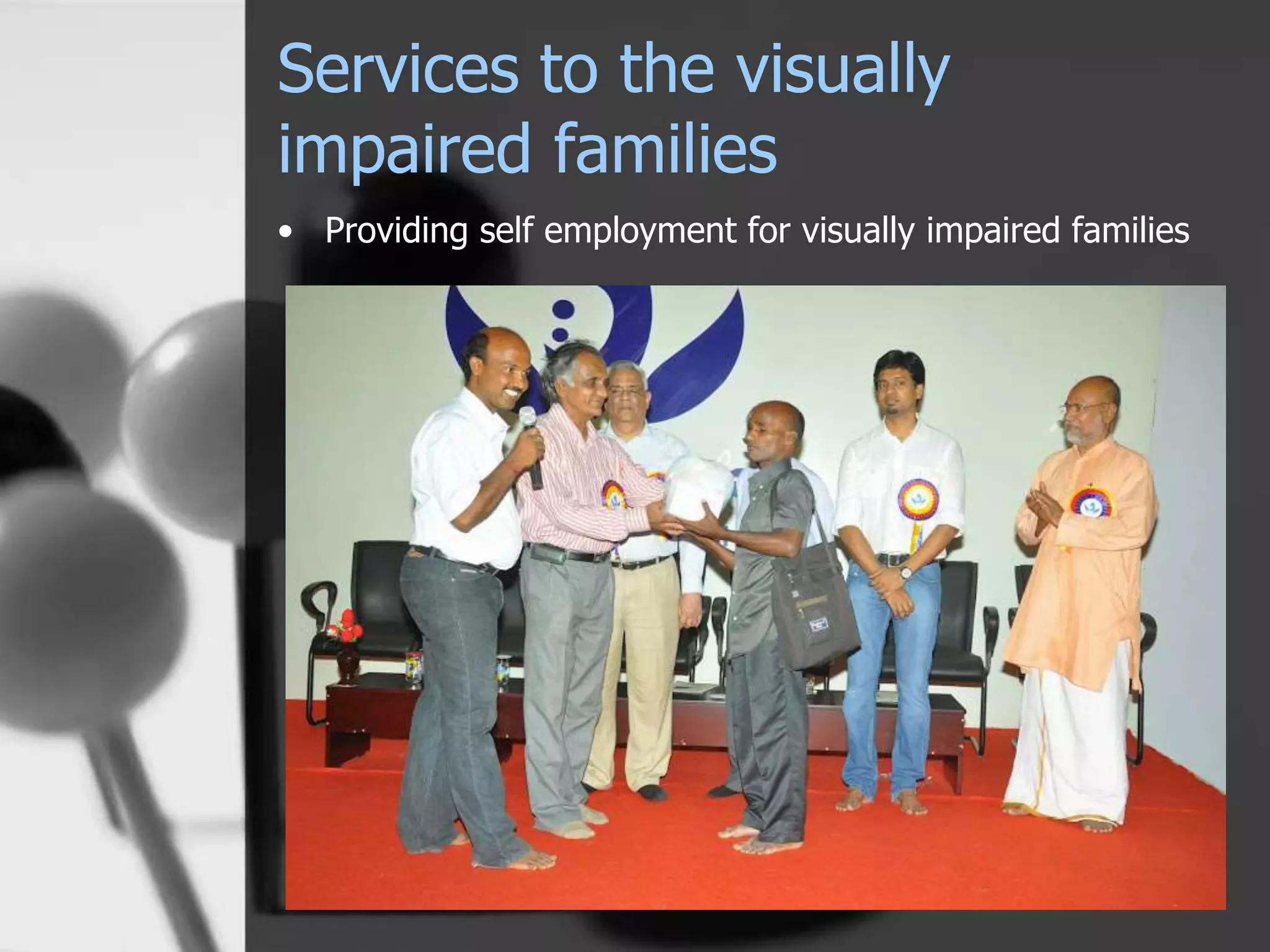 Services to the visually impaired families

• Providing self employment for visually impaired families